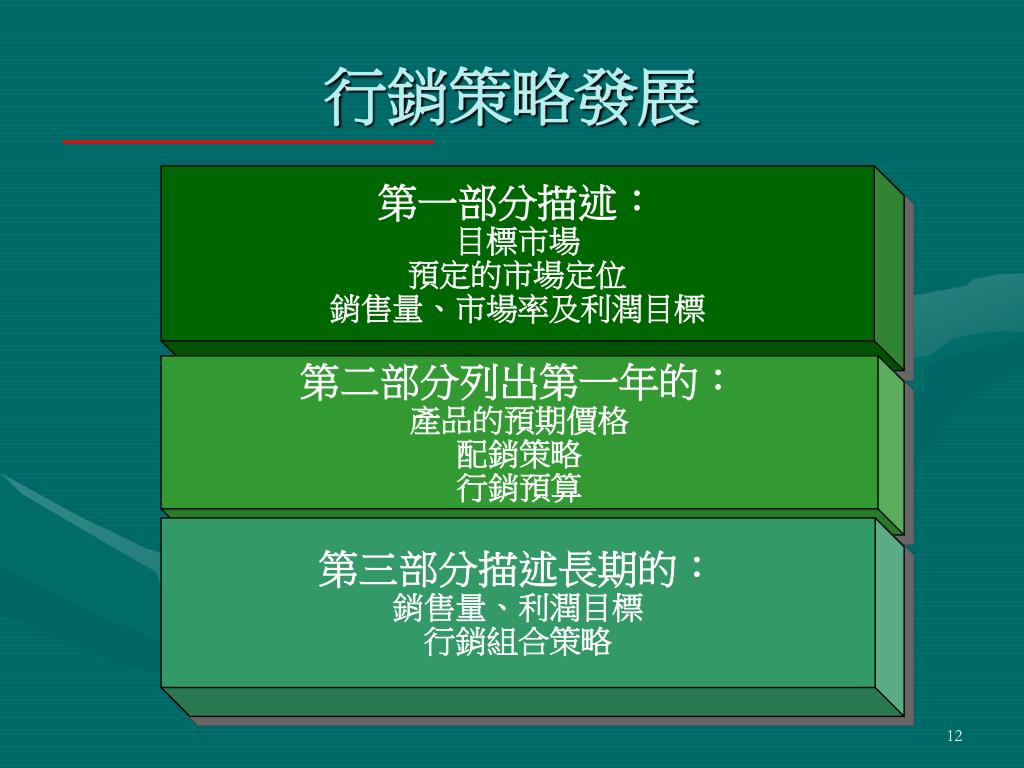 行銷策略發展

第一部分描述：
目標市場
預定的市場定位
銷售量、市場率及利潤目標

第二部分列出第一年的：
產品的預期價格
配銷策略
行銷預算

第三部分描述長期的：
銷售量、利潤目標
行銷組合策略

12